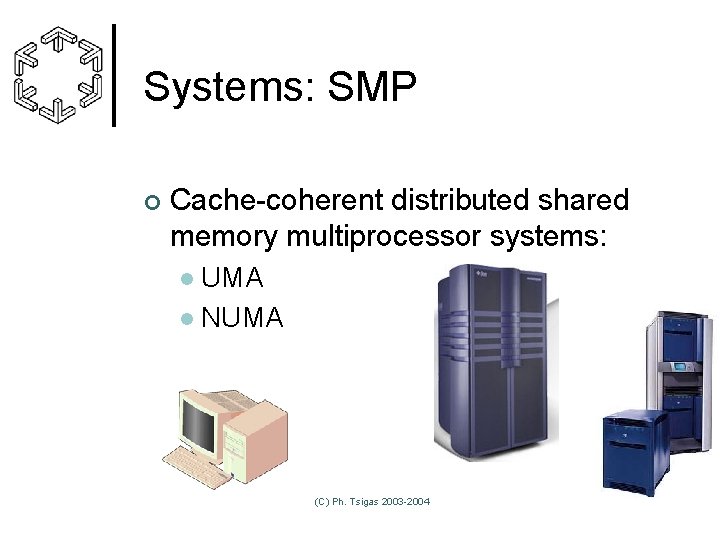 Systems: SMP

Cache-coherent distributed shared memory multiprocessor systems:

UMA

NUMA

(C) Ph. Tsigas 2003-2004